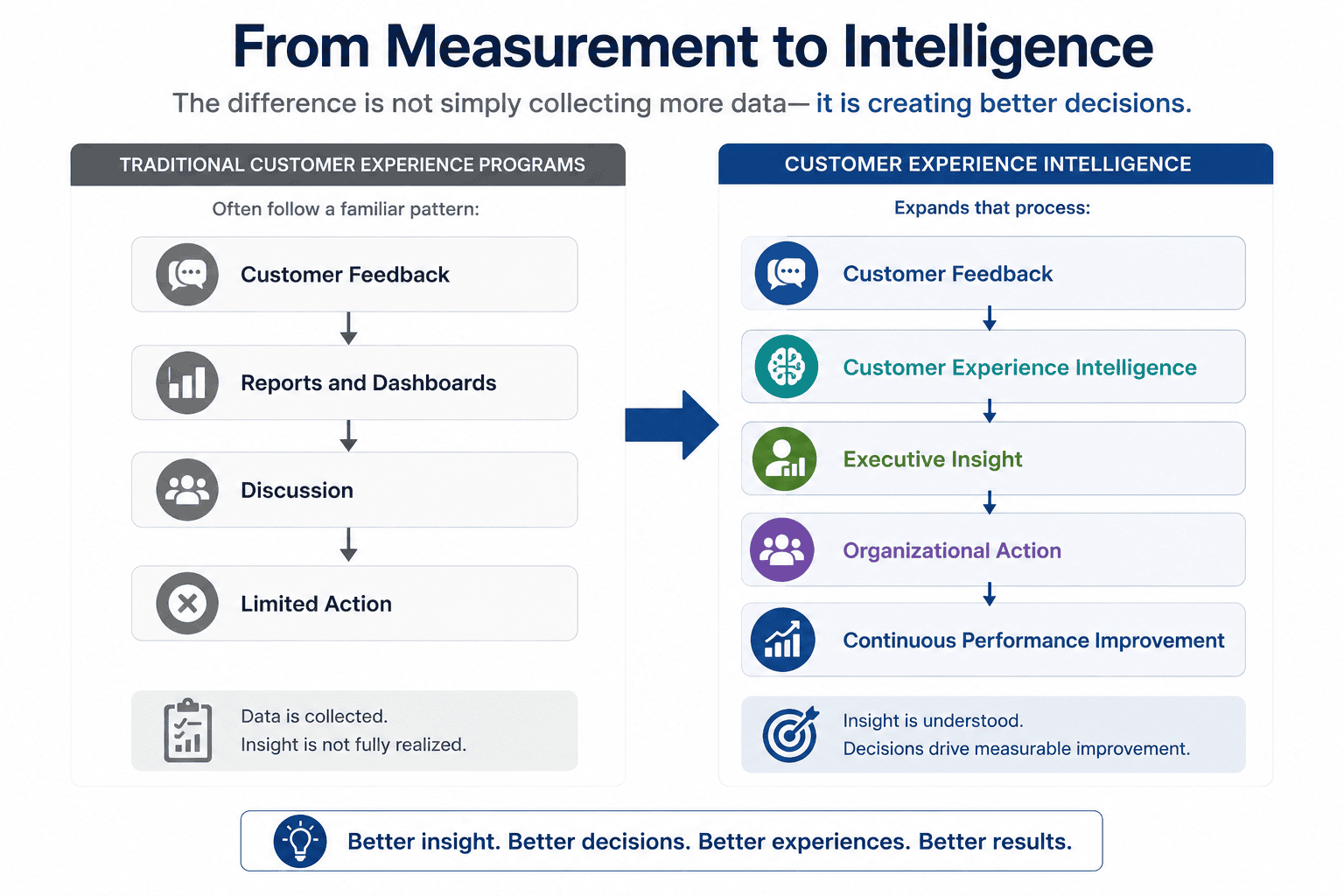 From Measurement to Intelligence

The difference is not simply collecting more data— it is creating better decisions.

TRADITIONAL CUSTOMER EXPERIENCE PROGRAMS

Often follow a familiar pattern:

Customer Feedback

Reports and Dashboards

Discussion

Limited Action

Data is collected.
Insight is not fully realized.

CUSTOMER EXPERIENCE INTELLIGENCE

Expands that process:

Customer Feedback

Customer Experience Intelligence

Executive Insight

Organizational Action

Continuous Performance Improvement

Insight is understood.
Decisions drive measurable improvement.

Better insight. Better decisions. Better experiences. Better results.